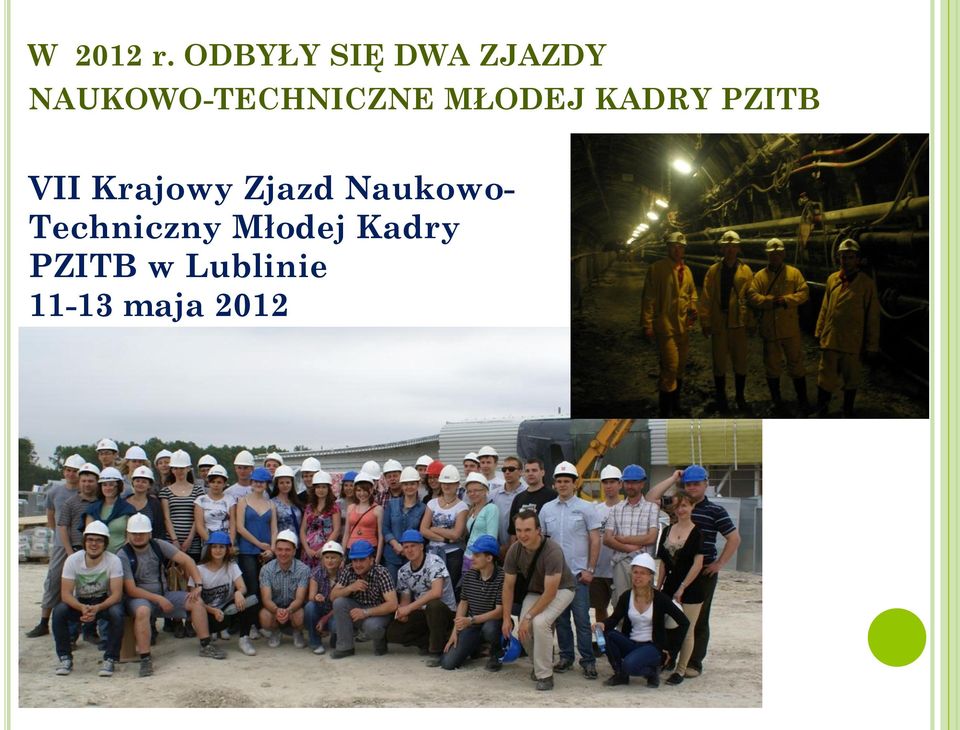 W 2012 r. ODBYŁY SIĘ DWA ZJAZDY NAUKOWO-TECHNICZNE MŁODEJ KADRY PZITB

VII Krajowy Zjazd Naukowo-Techniczny Młodej Kadry PZITB w Lublinie
11-13 maja 2012